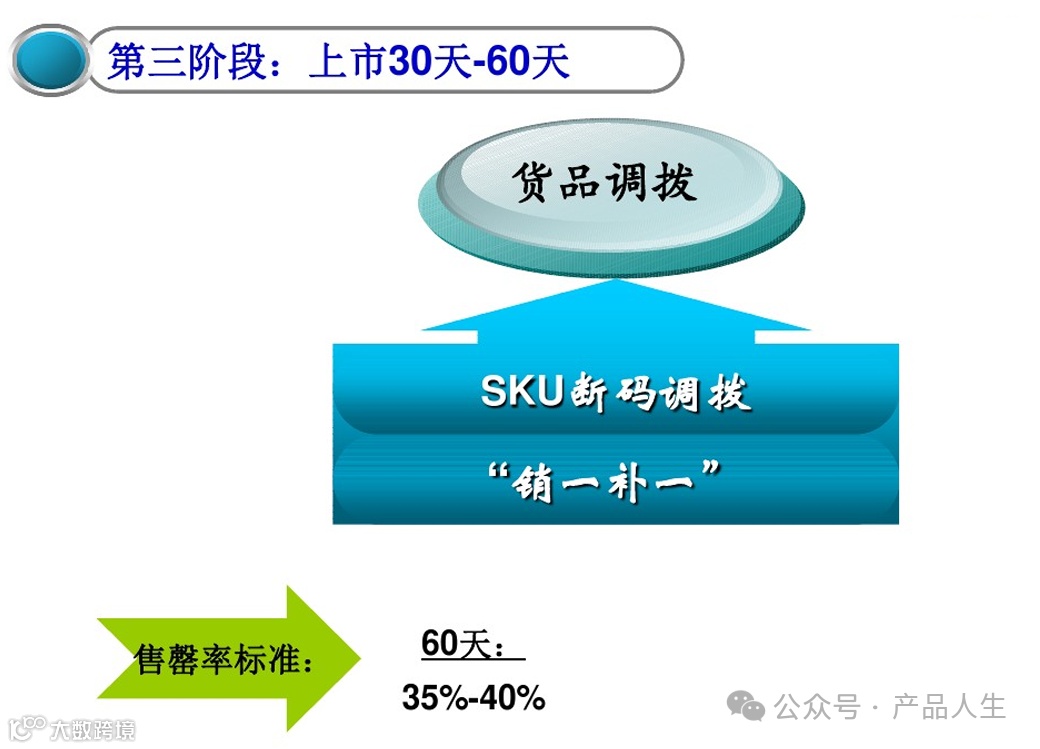 第三阶段：上市30天-60天

货品调拨

SKU断码调拨

“销一补一”

售罄率标准：

60天：

35%-40%

公众号 · 产品人生

大数跨境